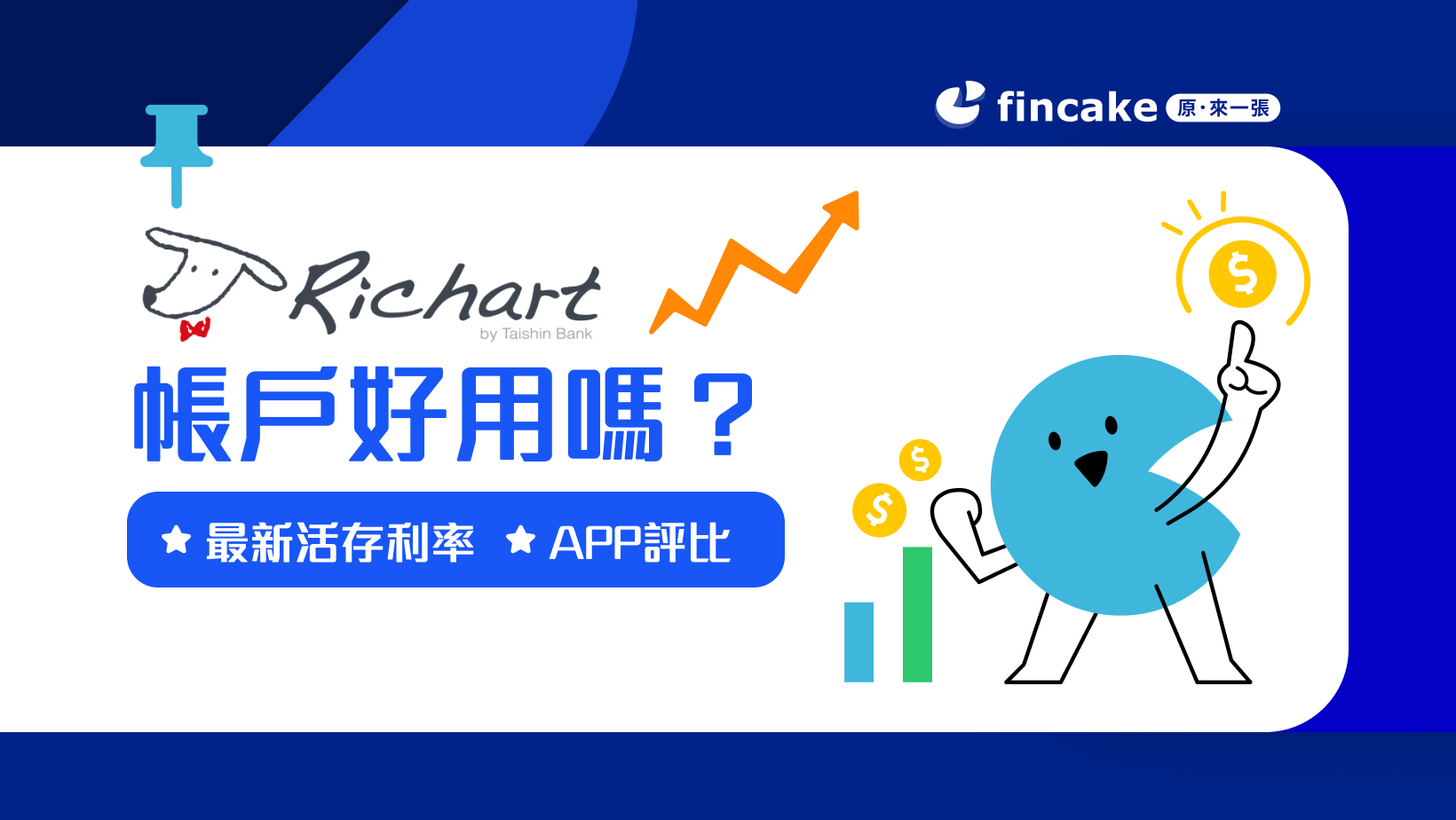 fincake 原·來一張

Richart
by Taishin Bank

帳戶好用嗎？

★ 最新活存利率 ★ APP評比

$

$

$